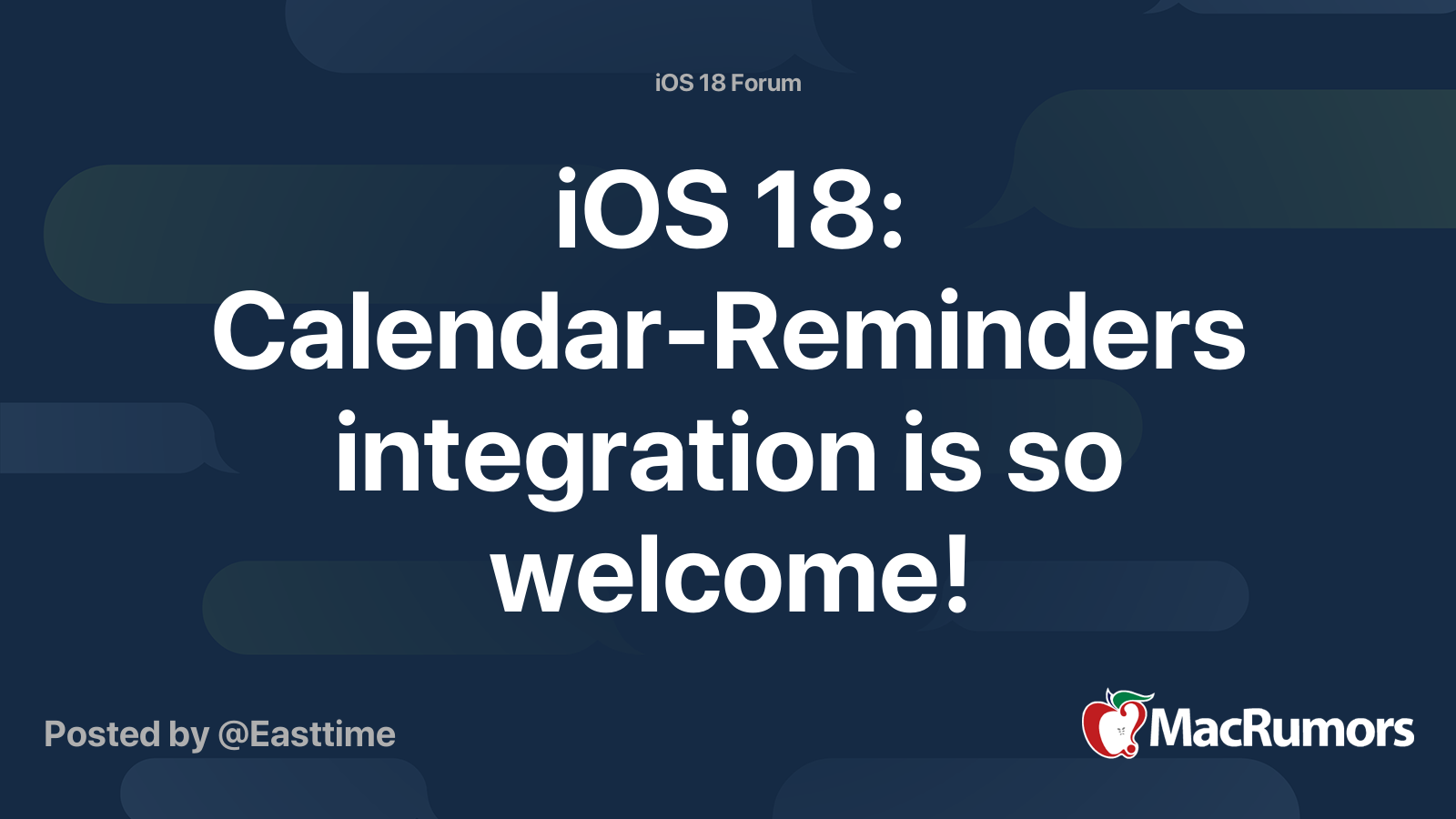 iOS 18 Forum

iOS 18: Calendar-Reminders integration is so welcome!

Posted by @Easttime

MacRumors